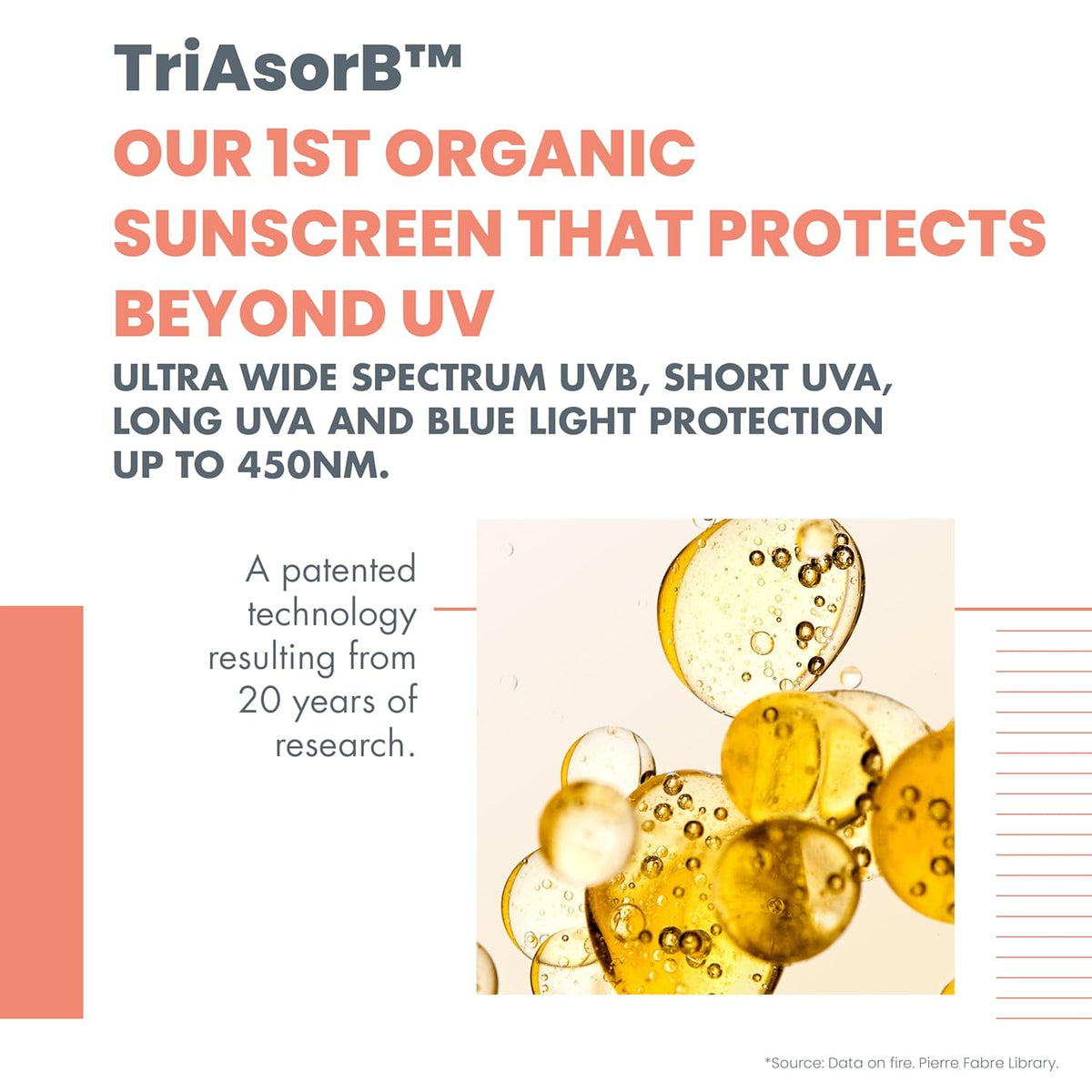 TriAsorB™

OUR 1ST ORGANIC SUNSCREEN THAT PROTECTS BEYOND UV

ULTRA WIDE SPECTRUM UVB, SHORT UVA, LONG UVA AND BLUE LIGHT PROTECTION UP TO 450NM.

A patented technology resulting from 20 years of research.

*Source: Data on fire. Pierre Fabre Library.